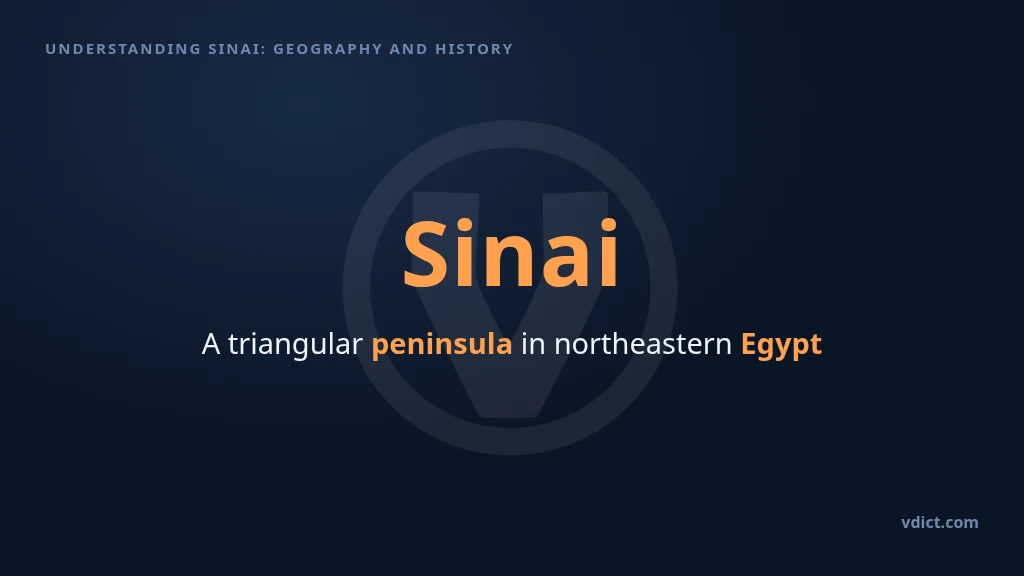 UNDERSTANDING SINAI: GEOGRAPHY AND HISTORY

Sinai

A triangular peninsula in northeastern Egypt

vdict.com